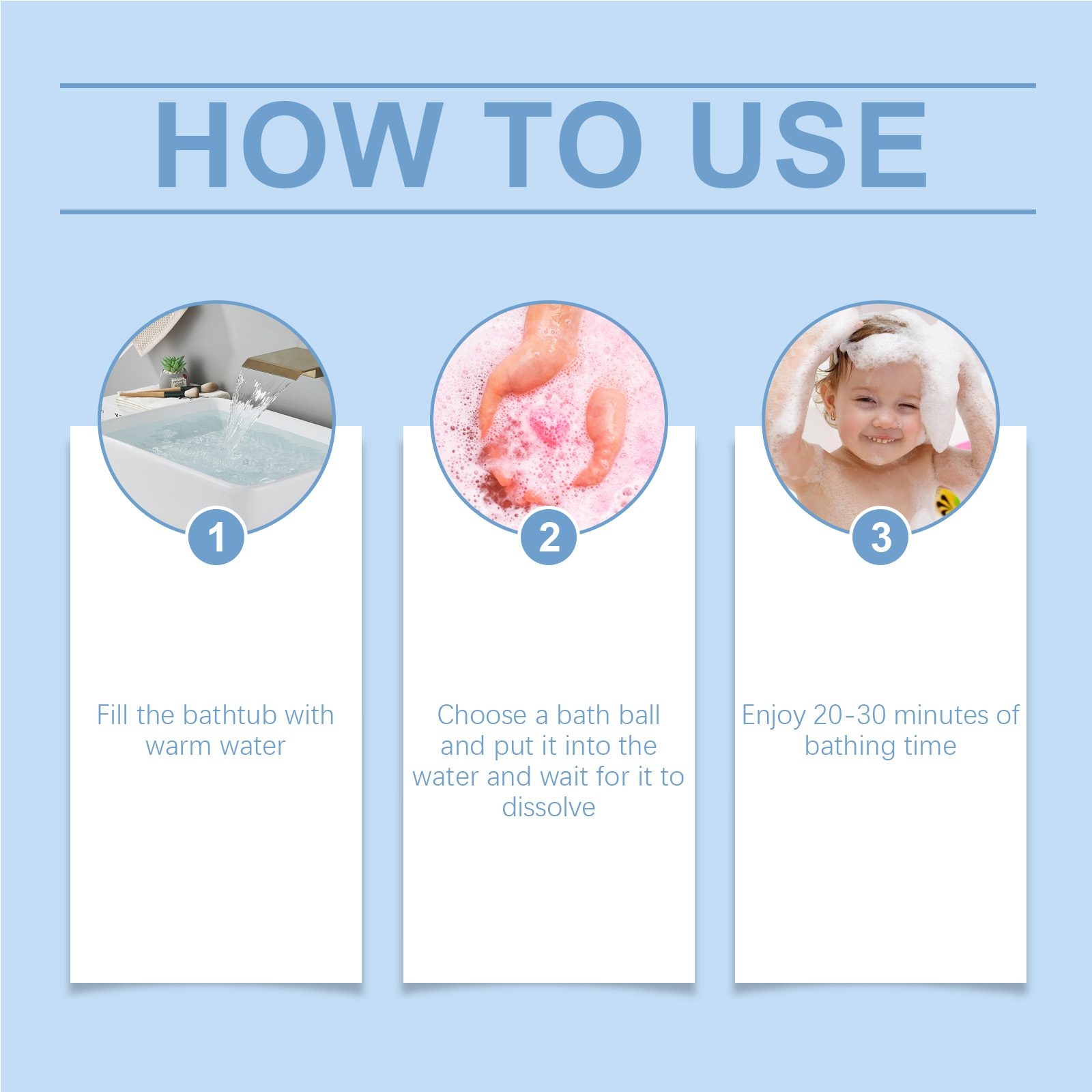 HOW TO USE

1

Fill the bathtub with warm water

2

Choose a bath ball and put it into the water and wait for it to dissolve

3

Enjoy 20-30 minutes of bathing time